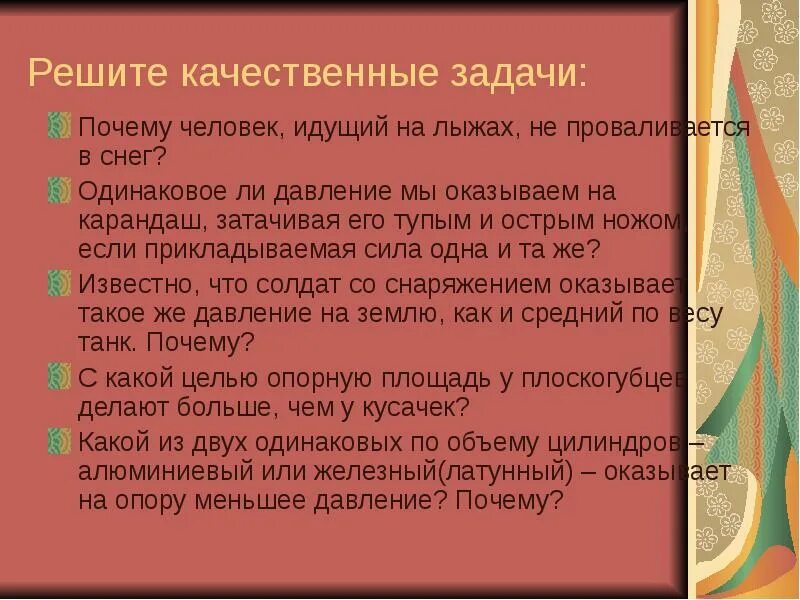 Решите качественные задачи:

Почему человек, идущий на лыжах, не проваливается в снег?

Одинаковое ли давление мы оказываем на карандаш, затачивая его тупым и острым ножом, если прикладываемая сила одна и та же?

Известно, что солдат со снаряжением оказывает такое же давление на землю, как и средний по весу танк. Почему?

С какой целью опорную площадь у плоскогубцев делают больше, чем у кусачек?

Какой из двух одинаковых по объему цилиндров – алюминиевый или железный(латунный) – оказывает на опору меньшее давление? Почему?